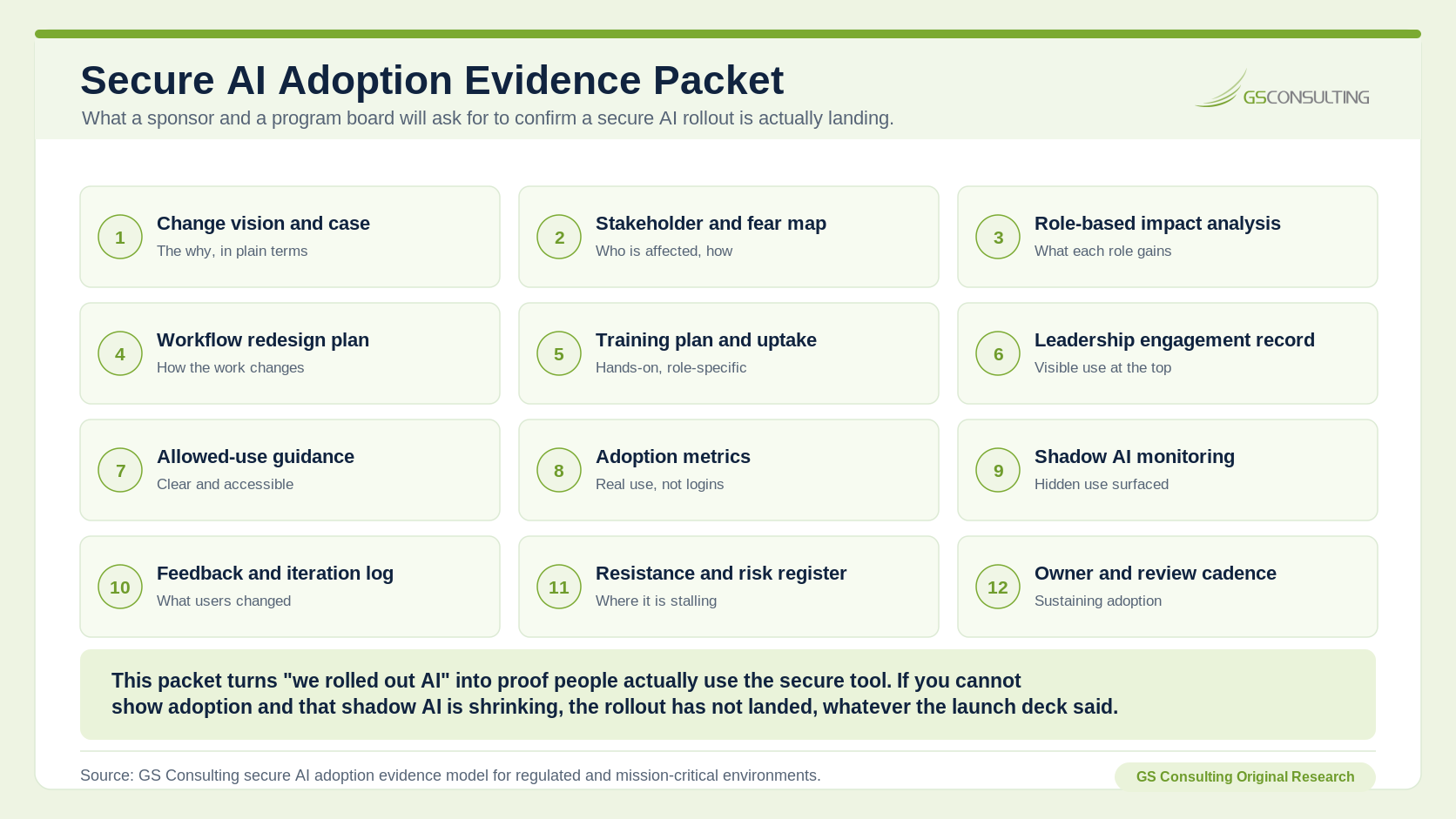 Secure AI Adoption Evidence Packet

What a sponsor and a program board will ask for to confirm a secure AI rollout is actually landing.

GSCONSULTING

1 Change vision and case
The why, in plain terms

2 Stakeholder and fear map
Who is affected, how

3 Role-based impact analysis
What each role gains

4 Workflow redesign plan
How the work changes

5 Training plan and uptake
Hands-on, role-specific

6 Leadership engagement record
Visible use at the top

7 Allowed-use guidance
Clear and accessible

8 Adoption metrics
Real use, not logins

9 Shadow AI monitoring
Hidden use surfaced

10 Feedback and iteration log
What users changed

11 Resistance and risk register
Where it is stalling

12 Owner and review cadence
Sustaining adoption

This packet turns "we rolled out AI" into proof people actually use the secure tool. If you cannot show adoption and that shadow AI is shrinking, the rollout has not landed, whatever the launch deck said.

Source: GS Consulting secure AI adoption evidence model for regulated and mission-critical environments.

GS Consulting Original Research